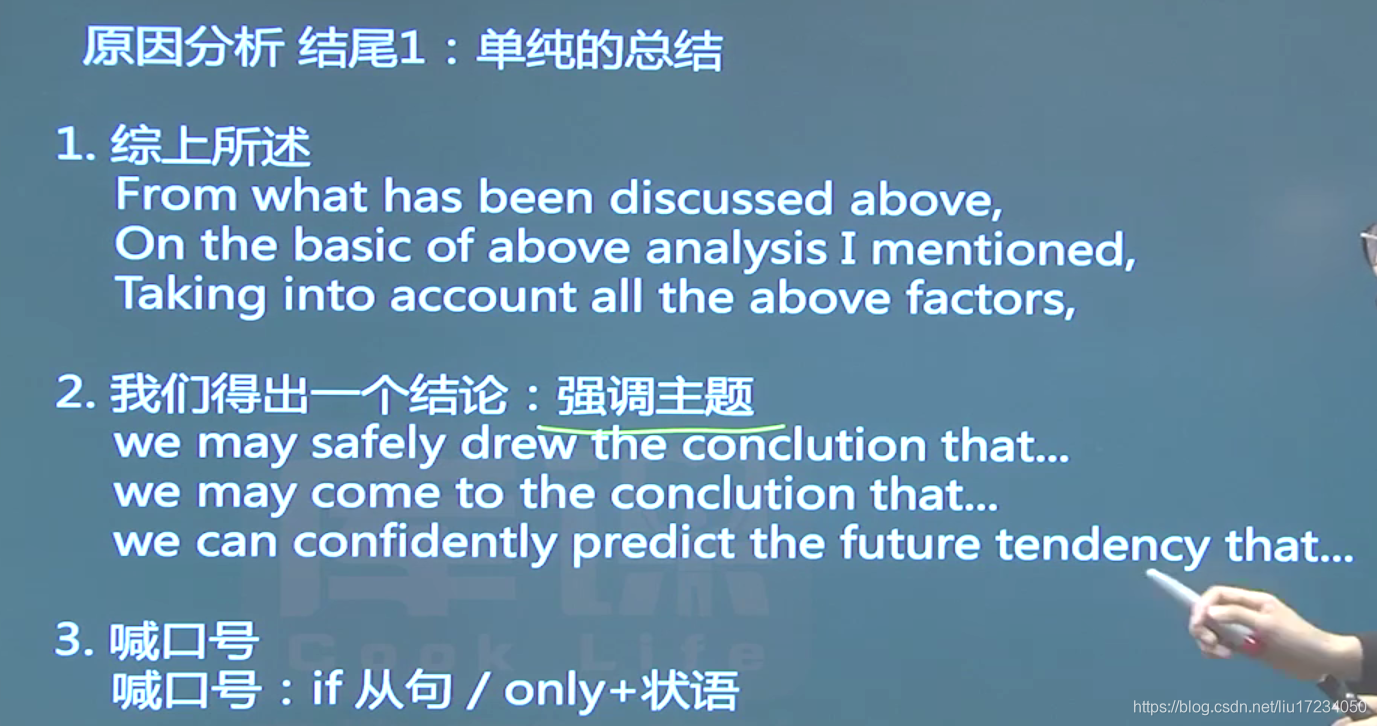 原因分析 结尾1：单纯的总结

1. 综上所述
From what has been discussed above,
On the basic of above analysis I mentioned,
Taking into account all the above factors,

2. 我们得出一个结论：强调主题
we may safely drew the conclution that...
we may come to the conclution that...
we can confidently predict the future tendency that...

3. 喊口号
喊口号：if 从句 / only+状语

Cook Life

https://blog.csdn.net/liu17234050